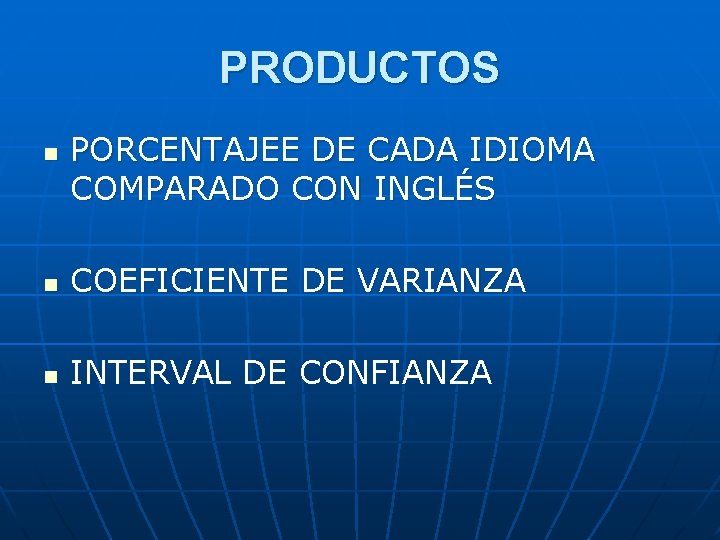 PRODUCTOS

- PORCENTAJEE DE CADA IDIOMA COMPARADO CON INGLÉS

- COEFICIENTE DE VARIANZA

- INTERVAL DE CONFIANZA